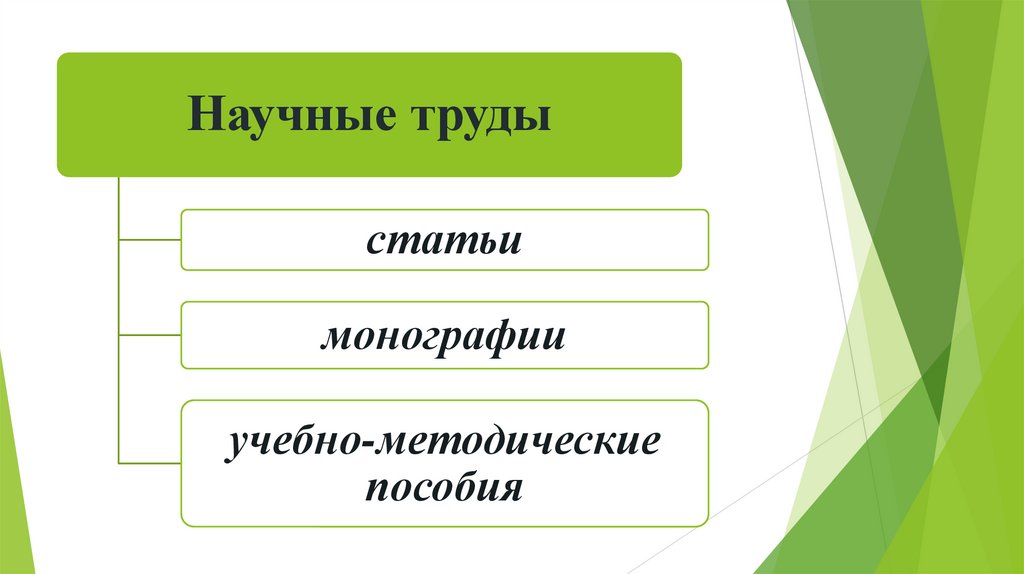 Научные труды

статьи

монографии

учебно-методические пособия